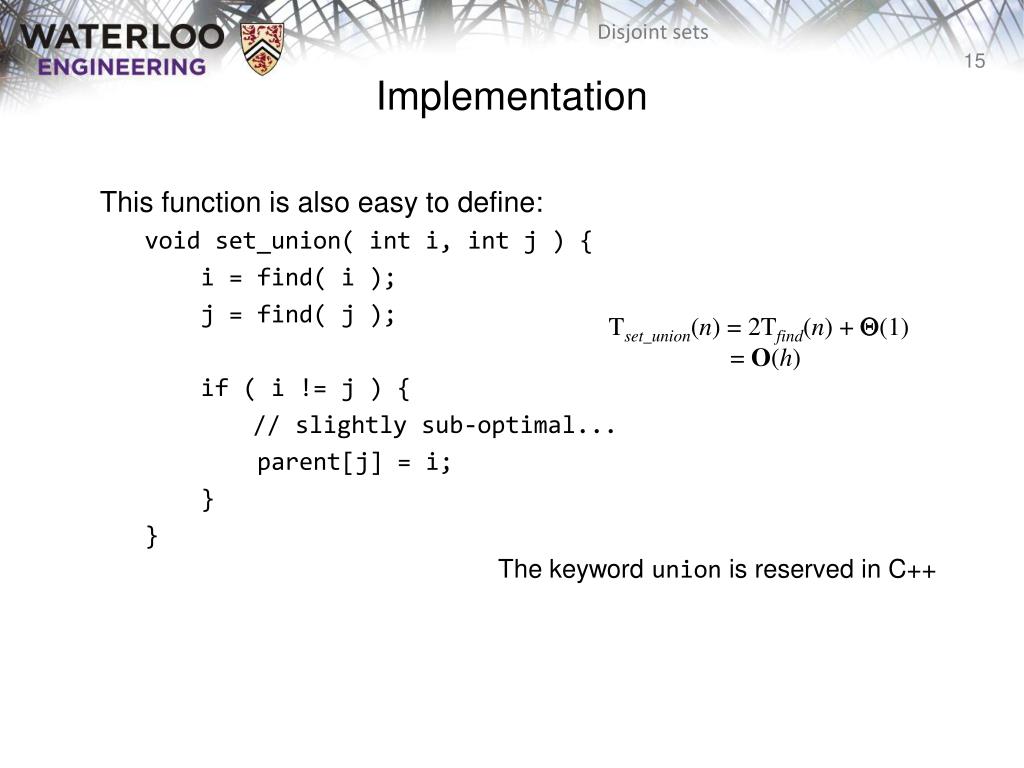 WATERLOO ENGINEERING

Disjoint sets

15

Implementation

This function is also easy to define:

void set_union( int i, int j ) {
    i = find( i );
    j = find( j );

    if ( i != j ) {
        // slightly sub-optimal...
        parent[j] = i;
    }
}

$T_{set\_union}(n) = 2T_{find}(n) + \Theta(1)$
$= \mathbf{O}(h)$

The keyword union is reserved in C++